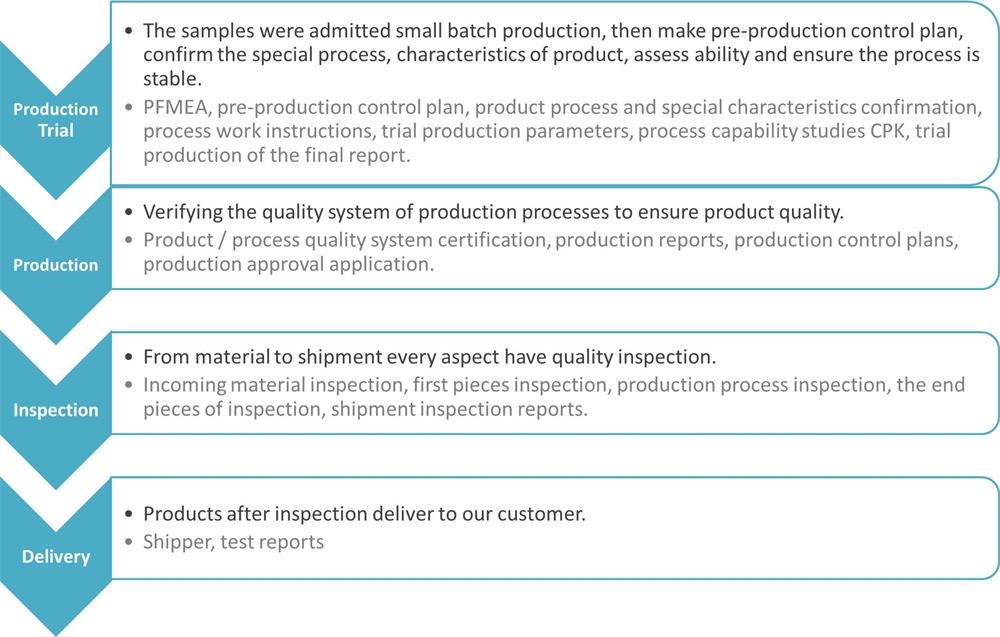 Production Trial

• The samples were admitted small batch production, then make pre-production control plan, confirm the special process, characteristics of product, assess ability and ensure the process is stable.
• PFMEA, pre-production control plan, product process and special characteristics confirmation, process work instructions, trial production parameters, process capability studies CPK, trial production of the final report.

Production

• Verifying the quality system of production processes to ensure product quality.
• Product / process quality system certification, production reports, production control plans, production approval application.

Inspection

• From material to shipment every aspect have quality inspection.
• Incoming material inspection, first pieces inspection, production process inspection, the end pieces of inspection, shipment inspection reports.

Delivery

• Products after inspection deliver to our customer.
• Shipper, test reports